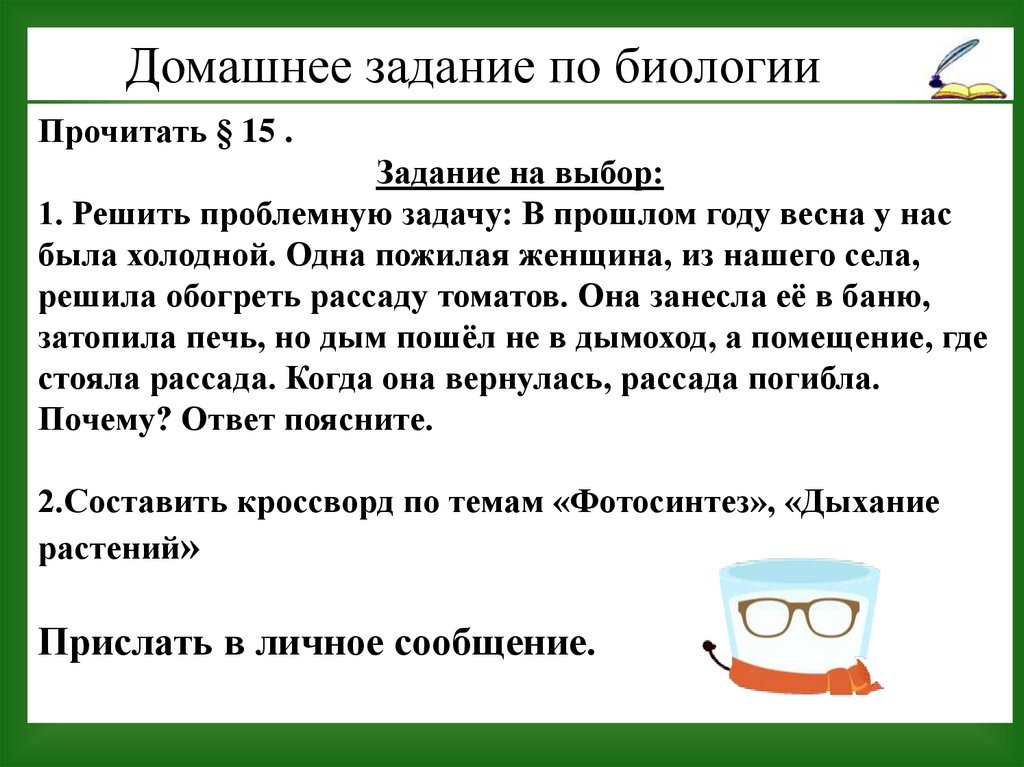 Домашнее задание по биологии

Прочитать § 15 .

Задание на выбор:

1. Решить проблемную задачу: В прошлом году весна у нас была холодной. Одна пожилая женщина, из нашего села, решила обогреть рассаду томатов. Она занесла её в баню, затопила печь, но дым пошёл не в дымоход, а помещение, где стояла рассада. Когда она вернулась, рассада погибла. Почему? Ответ поясните.

2.Составить кроссворд по темам «Фотосинтез», «Дыхание растений»

Прислать в личное сообщение.